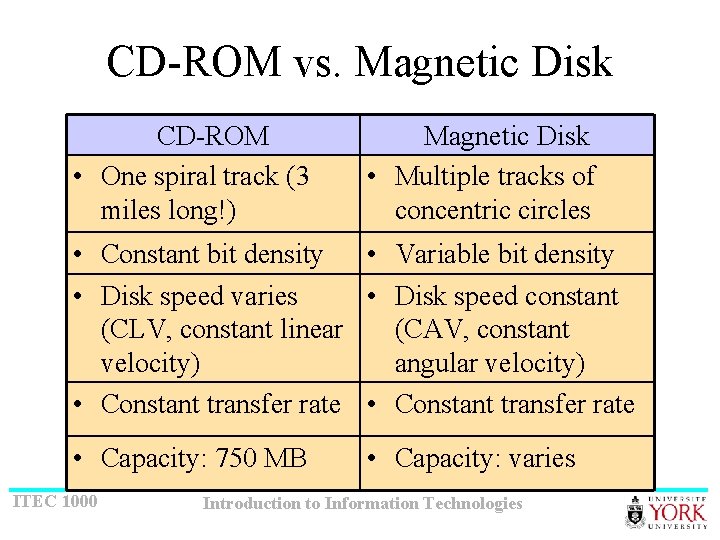 CD-ROM vs. Magnetic Disk

| CD-ROM | Magnetic Disk |
|---|---|
| • One spiral track (3 miles long!) | • Multiple tracks of concentric circles |
| • Constant bit density | • Variable bit density |
| • Disk speed varies (CLV, constant linear velocity) | • Disk speed constant (CAV, constant angular velocity) |
| • Constant transfer rate | • Constant transfer rate |
| • Capacity: 750 MB | • Capacity: varies |

ITEC 1000

Introduction to Information Technologies

UNIVERSITÉ YORK UNIVERSITY